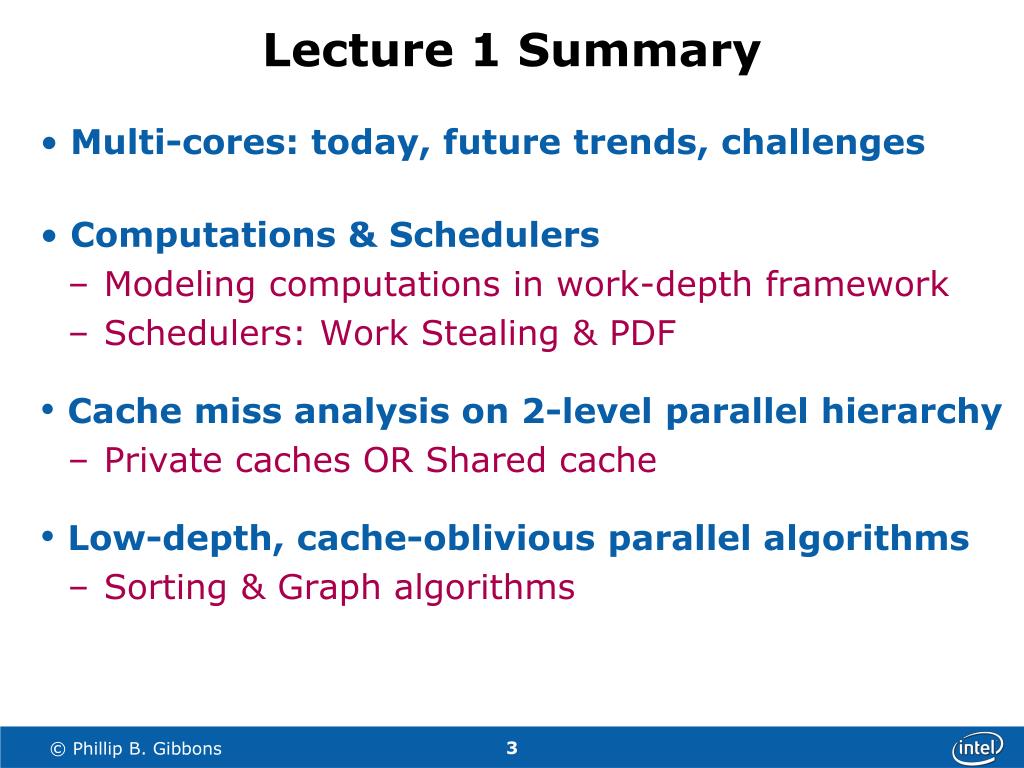 Lecture 1 Summary

• Multi-cores: today, future trends, challenges

• Computations & Schedulers
– Modeling computations in work-depth framework
– Schedulers: Work Stealing & PDF

• Cache miss analysis on 2-level parallel hierarchy
– Private caches OR Shared cache

• Low-depth, cache-oblivious parallel algorithms
– Sorting & Graph algorithms

© Phillip B. Gibbons 3 intel